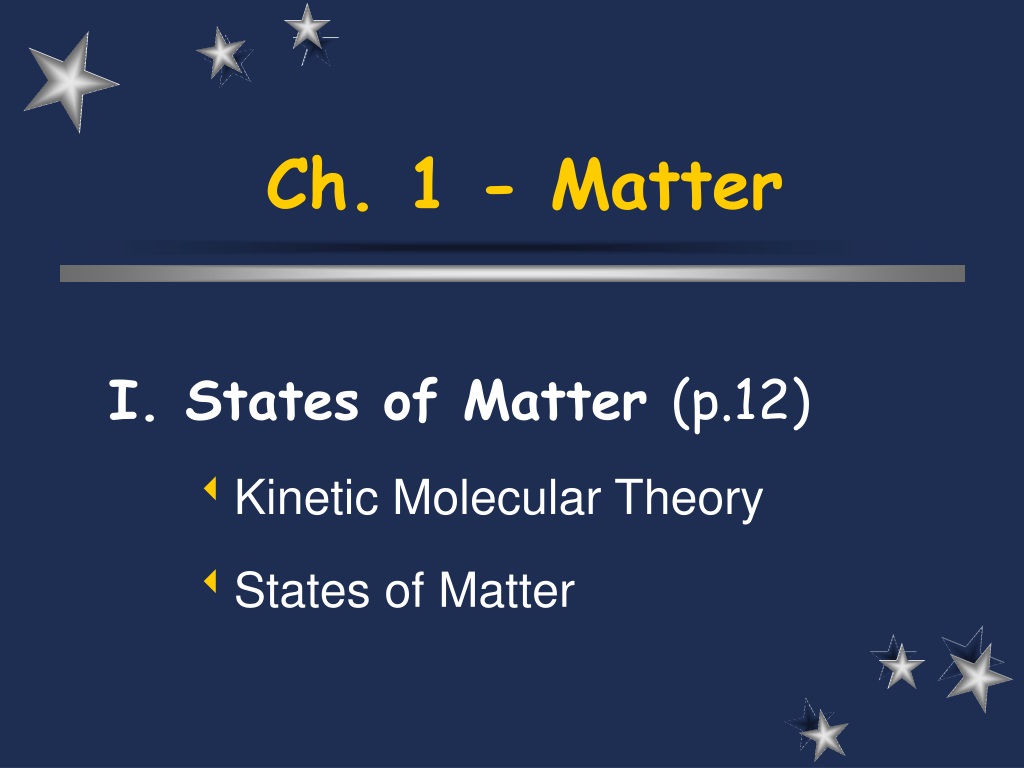 Ch. 1 - Matter

I. States of Matter (p.12)

Kinetic Molecular Theory

States of Matter